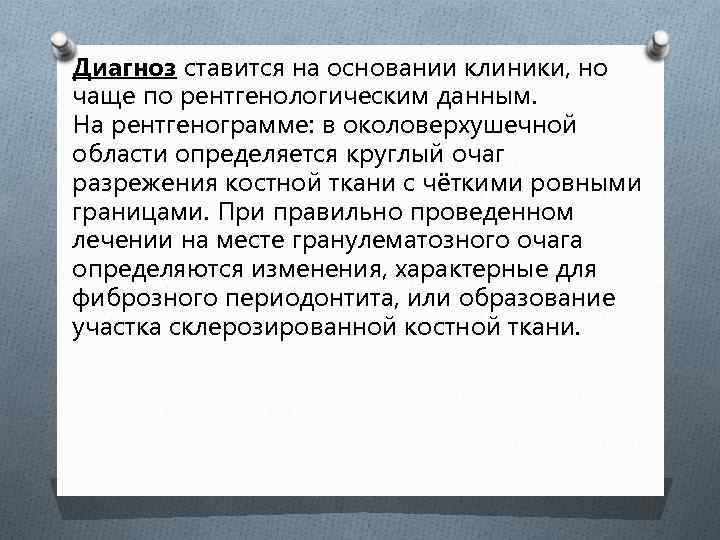 Диагноз ставится на основании клиники, но чаще по рентгенологическим данным.
На рентгенограмме: в околоверхушечной области определяется круглый очаг разрежения костной ткани с чёткими ровными границами. При правильно проведенном лечении на месте гранулематозного очага определяются изменения, характерные для фиброзного периодонтита, или образование участка склерозированной костной ткани.